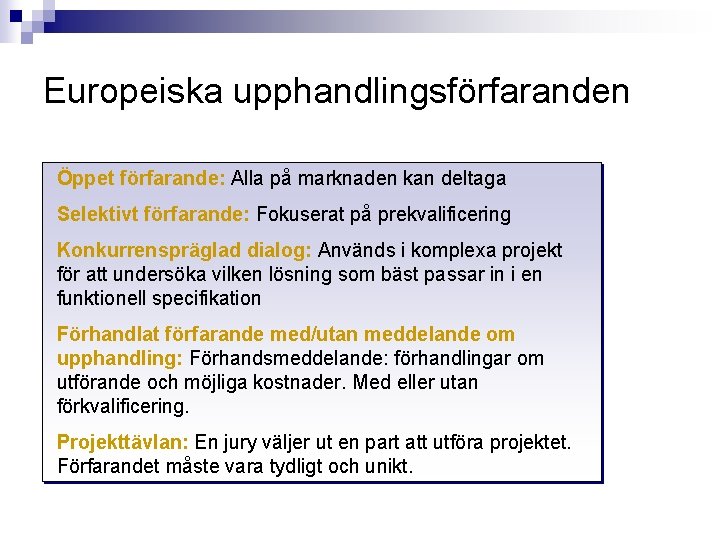 Europeiska upphandlingsförfaranden

Öppet förfarande: Alla på marknaden kan deltaga

Selektivt förfarande: Fokuserat på prekvalificering

Konkurrenspräglad dialog: Används i komplexa projekt för att undersöka vilken lösning som bäst passar in i en funktionell specifikation

Förhandlat förfarande med/utan meddelande om upphandling: Förhandsmeddelande: förhandlingar om utförande och möjliga kostnader. Med eller utan förkvalificering.

Projekttävlan: En jury väljer ut en part att utföra projektet. Förfarandet måste vara tydligt och unikt.